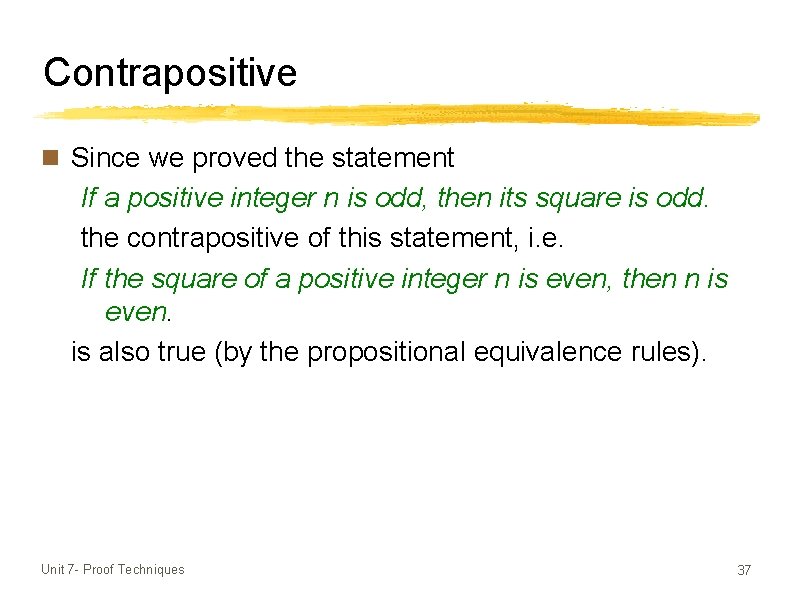 Contrapositive

Since we proved the statement

If a positive integer n is odd, then its square is odd.

the contrapositive of this statement, i.e.

If the square of a positive integer n is even, then n is even.

is also true (by the propositional equivalence rules).

Unit 7- Proof Techniques

37